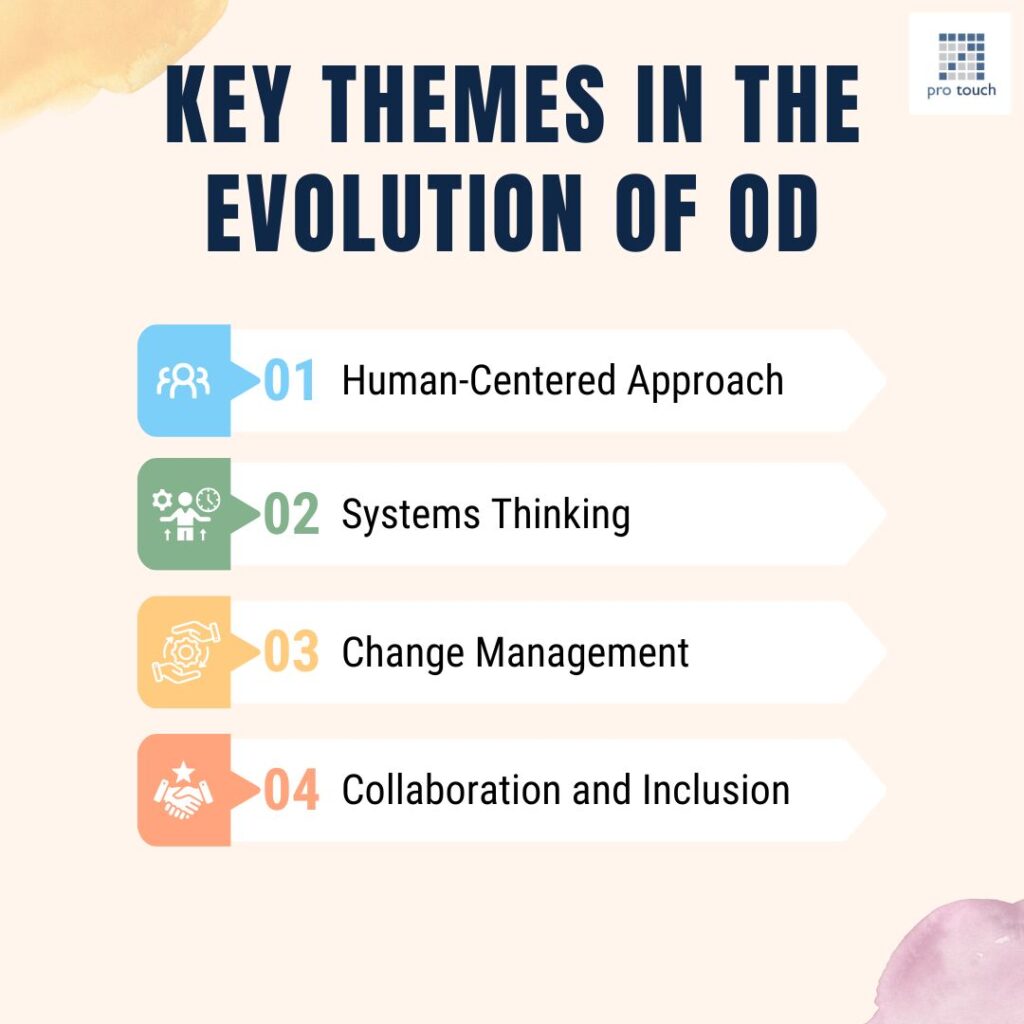 pro touch

KEY THEMES IN THE EVOLUTION OF OD

01 Human-Centered Approach

02 Systems Thinking

03 Change Management

04 Collaboration and Inclusion